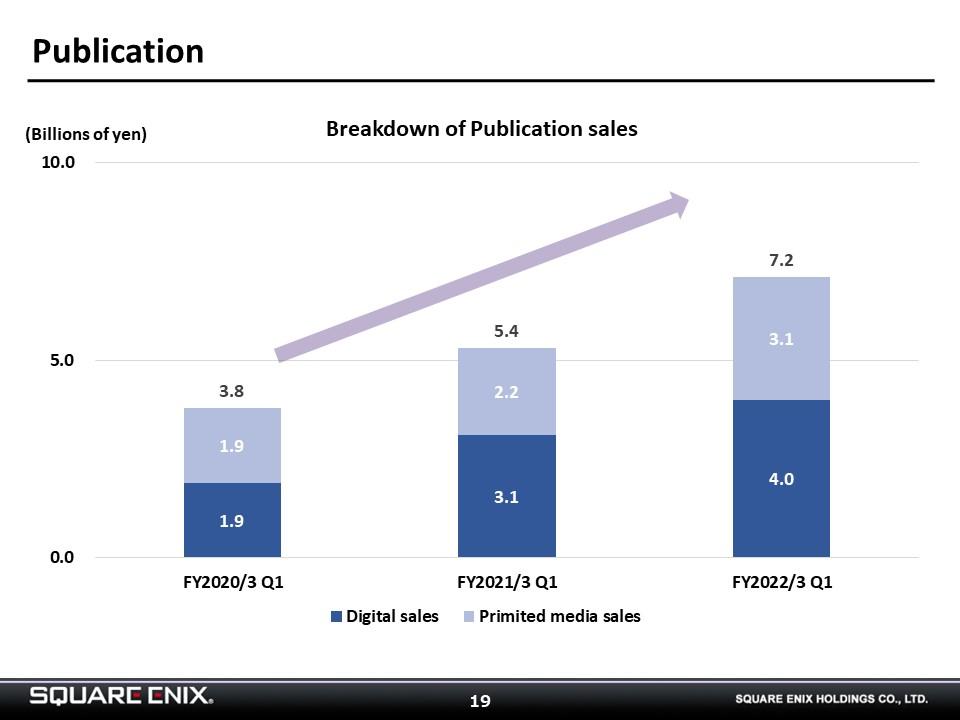 Publication

(Billions of yen)

Breakdown of Publication sales

10.0

5.0

0.0

3.8

1.9

1.9

5.4

2.2

3.1

7.2

3.1

4.0

FY2020/3 Q1

FY2021/3 Q1

FY2022/3 Q1

Digital sales Primited media sales

SQUARE ENIX.

19

SQUARE ENIX HOLDINGS CO., LTD.